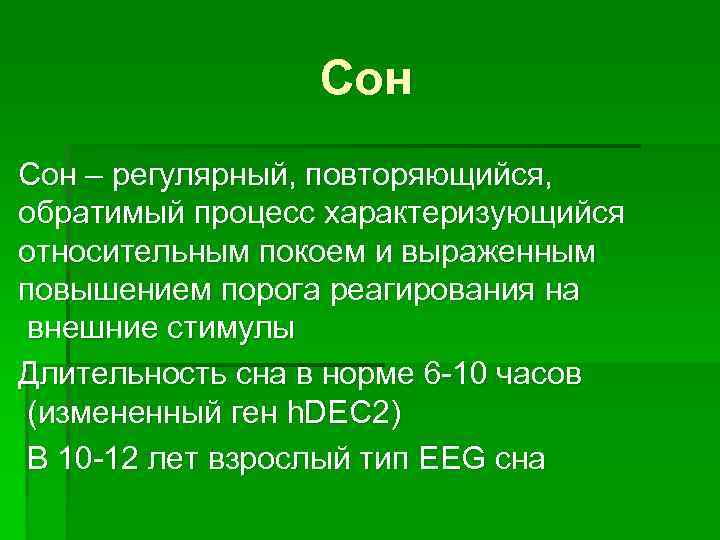 Сон

Сон – регулярный, повторяющийся, обратимый процесс характеризующийся относительным покоем и выраженным повышением порога реагирования на внешние стимулы

Длительность сна в норме 6-10 часов (измененный ген hDEC2)

В 10-12 лет взрослый тип EEG сна